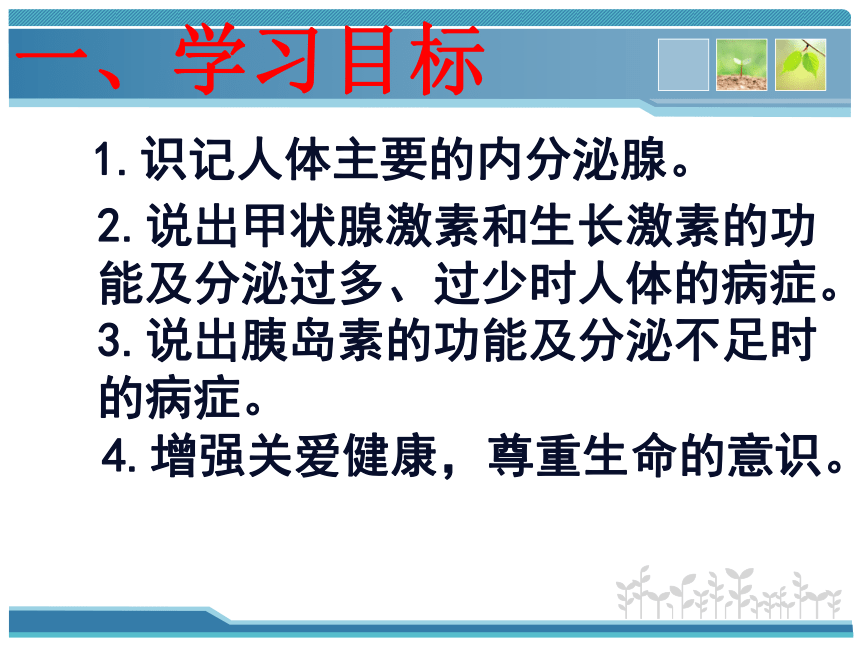 一、学习目标

1. 识记人体主要的内分泌腺。

2. 说出甲状腺激素和生长激素的功能及分泌过多、过少时人体的病症。

3. 说出胰岛素的功能及分泌不足时的病症。

4. 增强关爱健康，尊重生命的意识。